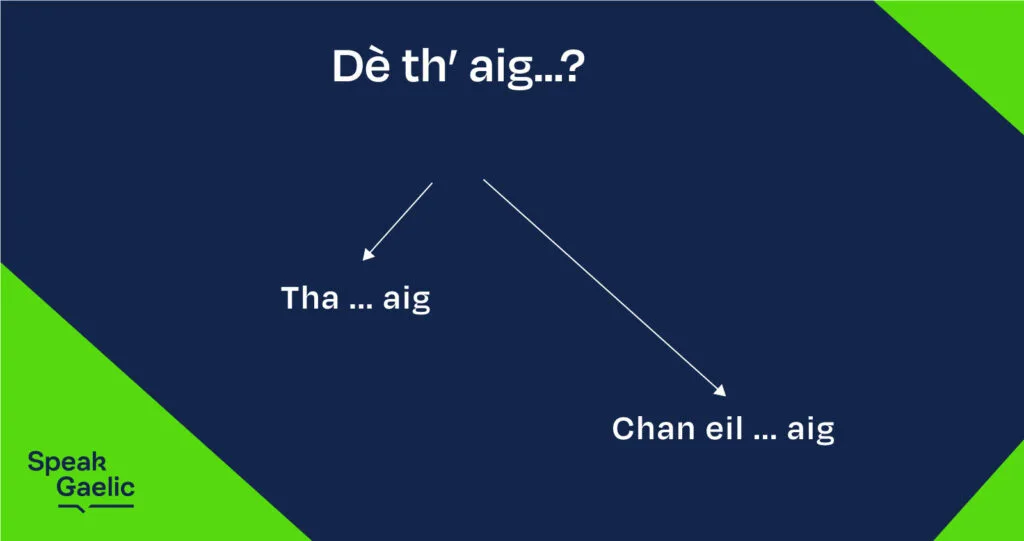 Dè th' aig...?

Tha ... aig

Chan eil ... aig

Speak Gaelic